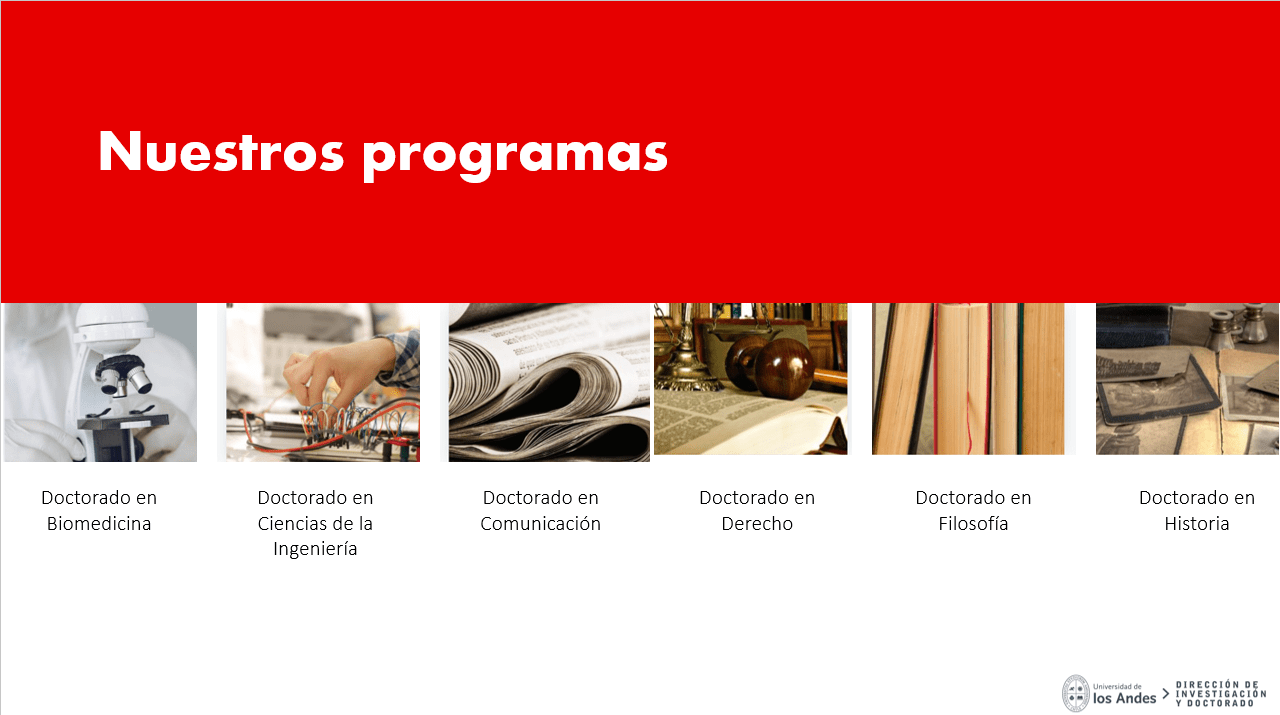 Nuestros programas

Doctorado en Biomedicina

Doctorado en Ciencias de la Ingeniería

Doctorado en Comunicación

Doctorado en Derecho

Doctorado en Filosofía

Doctorado en Historia

Universidad de los Andes > DIRECCIÓN DE INVESTIGACIÓN Y DOCTORADO